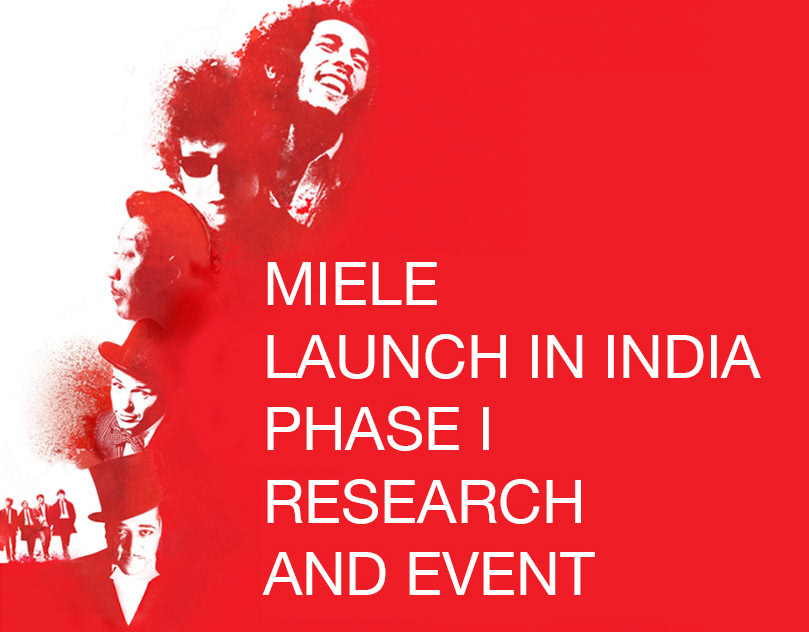 MIELE
LAUNCH IN INDIA
PHASE I
RESEARCH
AND EVENT